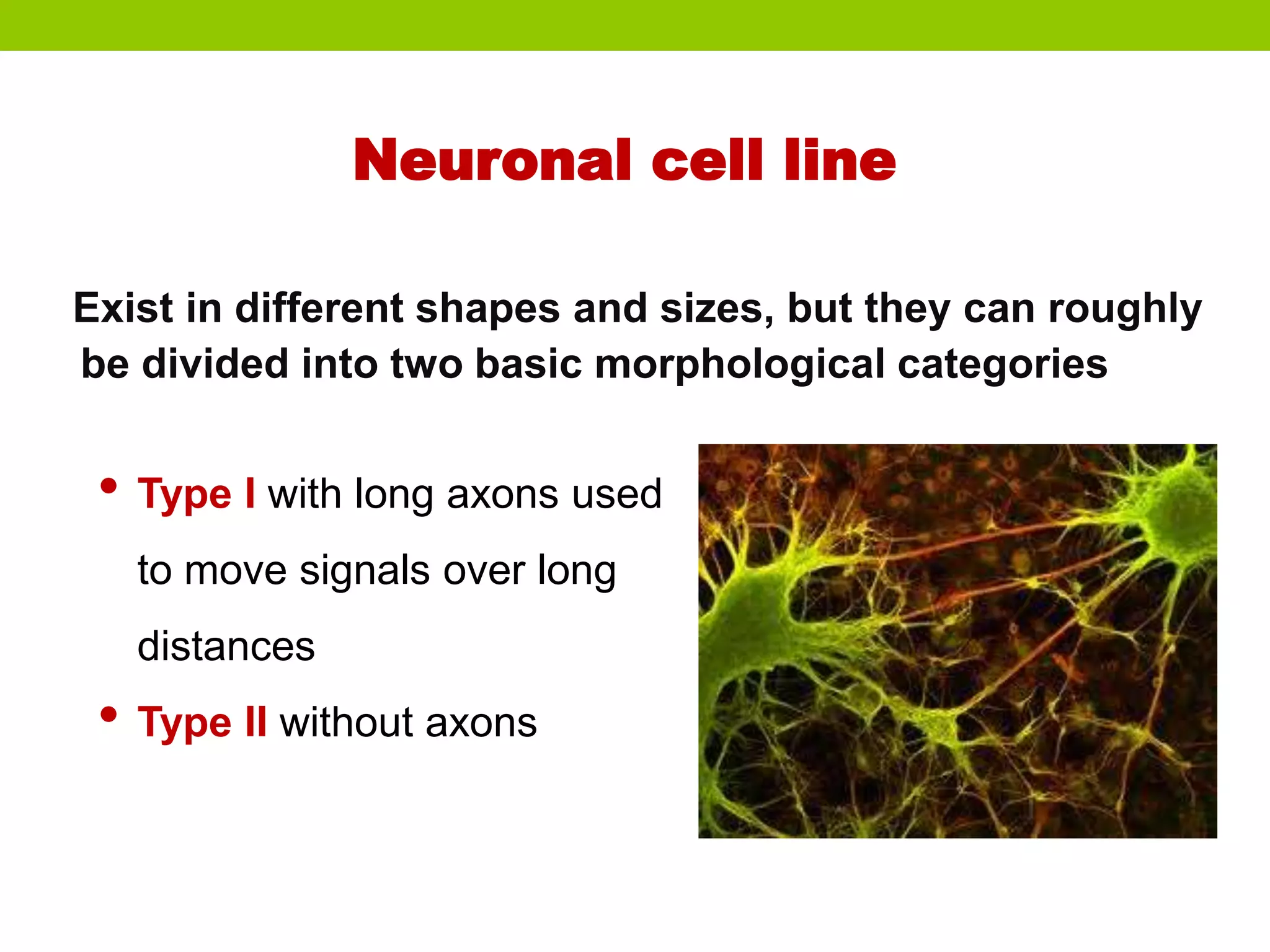 Neuronal cell line

Exist in different shapes and sizes, but they can roughly be divided into two basic morphological categories

• Type I with long axons used to move signals over long distances
• Type II without axons